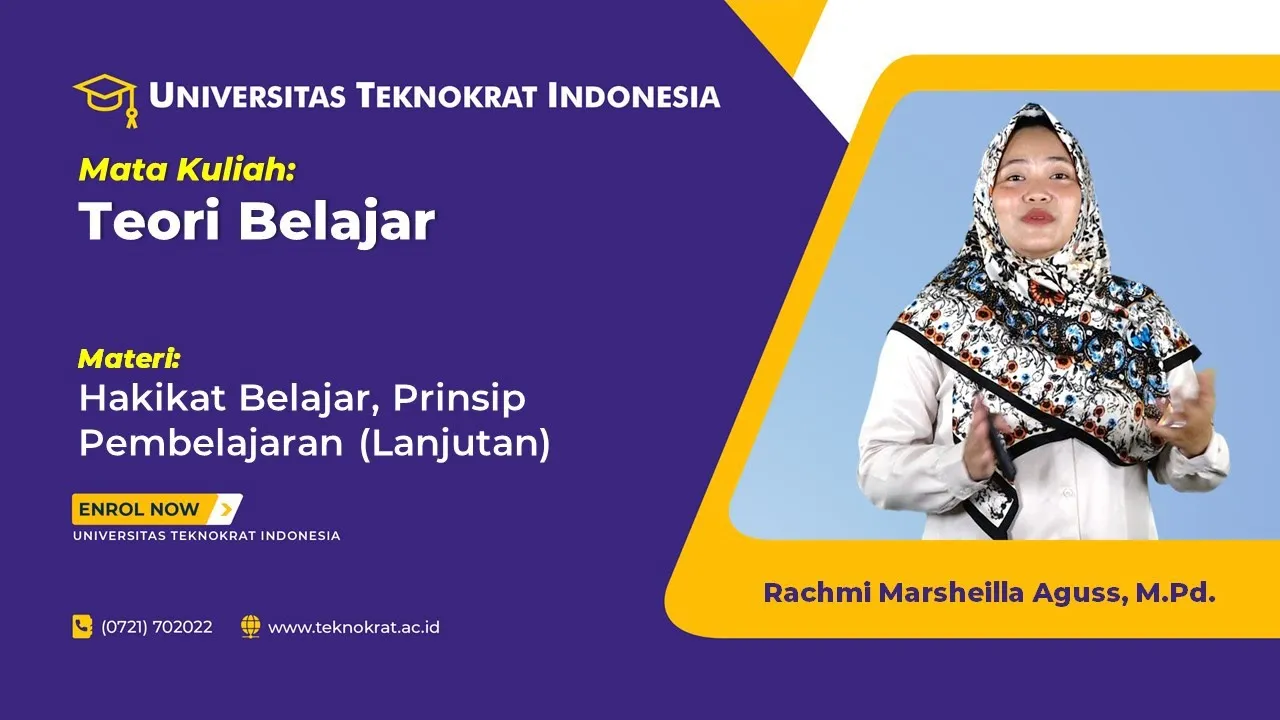 UNIVERSITAS TEKNOKRAT INDONESIA

Mata Kuliah:
Teori Belajar

Materi:
Hakikat Belajar, Prinsip Pembelajaran (Lanjutan)

ENROL NOW
UNIVERSITAS TEKNOKRAT INDONESIA

(0721) 702022 www.teknokrat.ac.id

Rachmi Marsheilla Aguss, M.Pd.